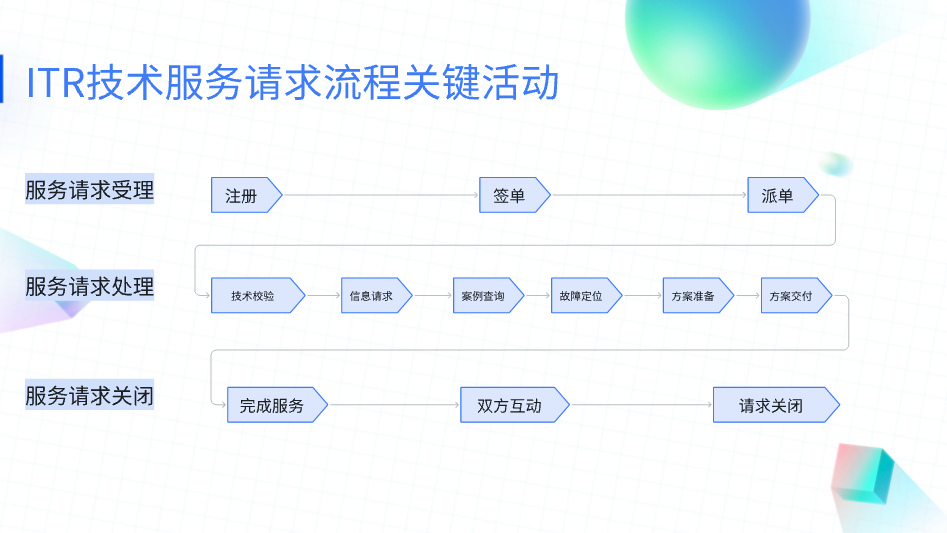 ITR技术服务请求流程关键活动

服务请求受理

注册

签单

派单

服务请求处理

技术校验

信息请求

案例查询

故障定位

方案准备

方案交付

服务请求关闭

完成服务

双方互动

请求关闭